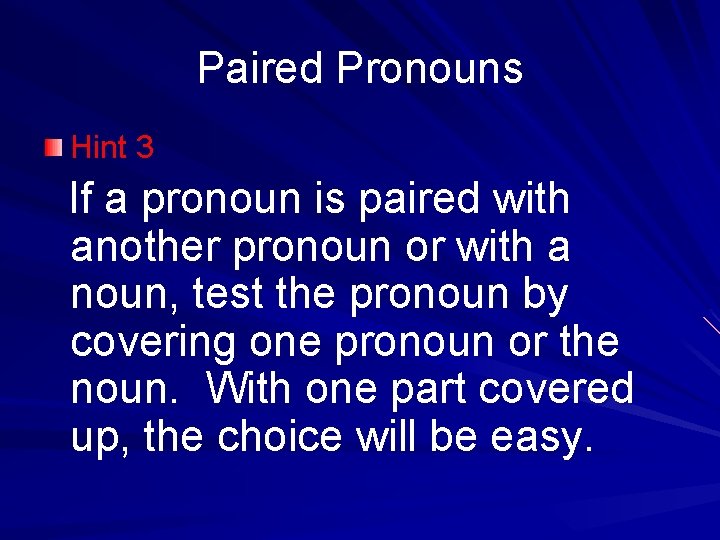 Paired Pronouns

Hint 3

If a pronoun is paired with another pronoun or with a noun, test the pronoun by covering one pronoun or the noun. With one part covered up, the choice will be easy.